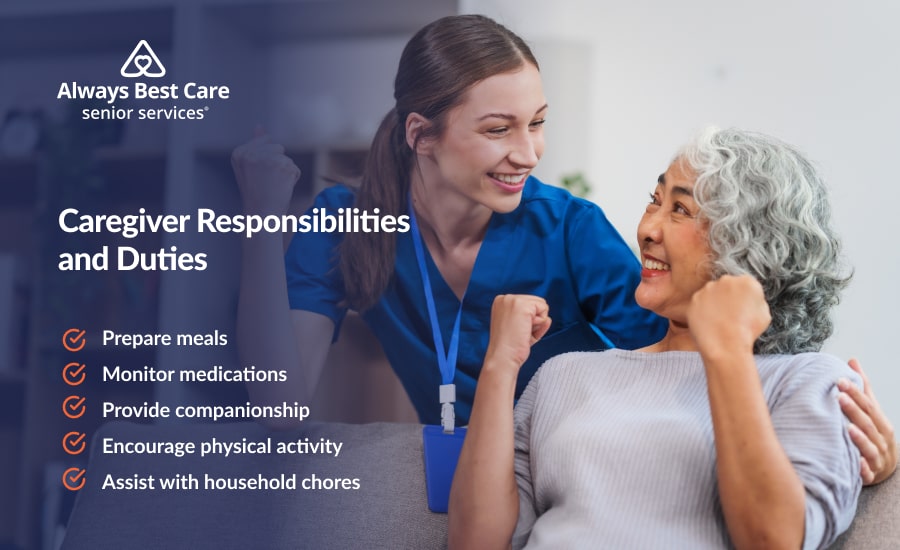 Always Best Care
senior services®

Caregiver Responsibilities and Duties

Prepare meals
Monitor medications
Provide companionship
Encourage physical activity
Assist with household chores